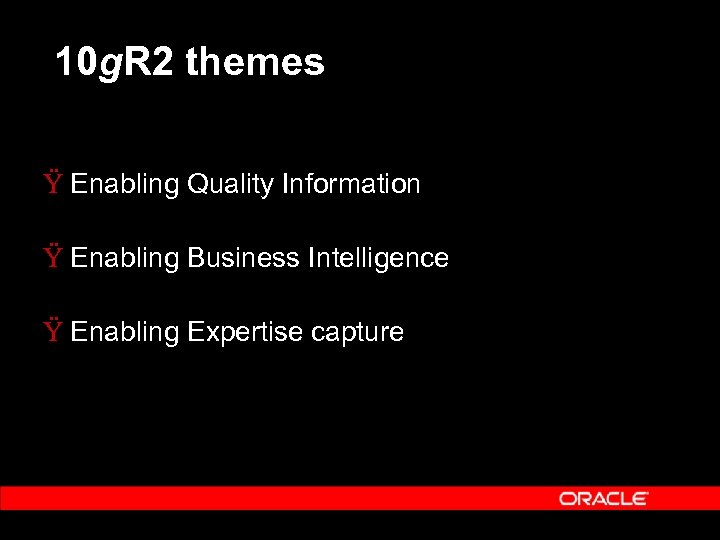 10gR2 themes

Ÿ Enabling Quality Information

Ÿ Enabling Business Intelligence

Ÿ Enabling Expertise capture

ORACLE